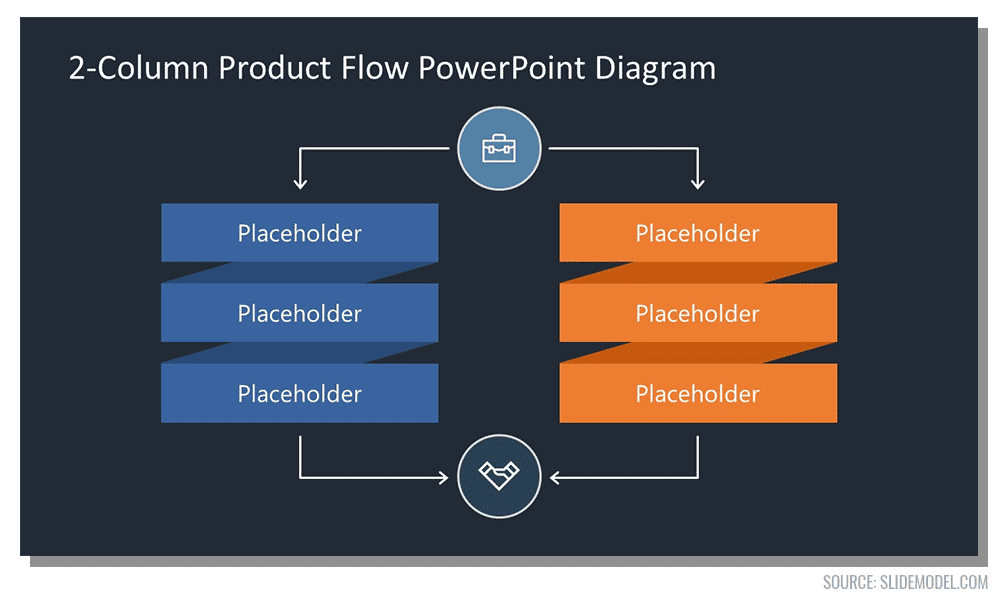 2-Column Product Flow PowerPoint Diagram

Placeholder

Placeholder

Placeholder

Placeholder

Placeholder

Placeholder

SOURCE: SLIDEMODEL.COM